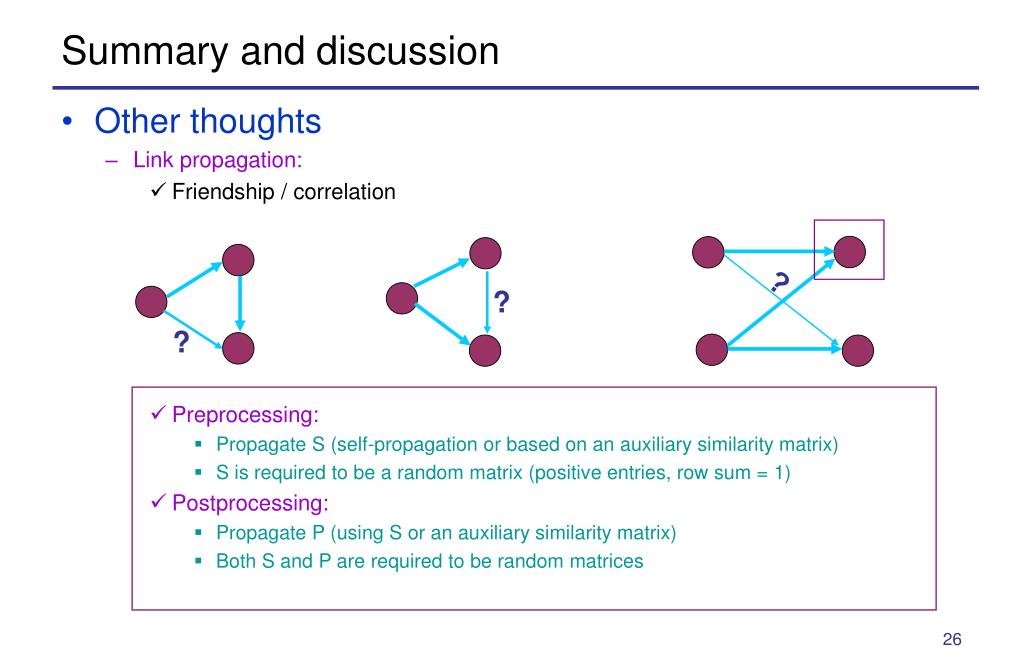 Summary and discussion

• Other thoughts
– Link propagation:
✓ Friendship / correlation

?

?

?

✓ Preprocessing:
▪ Propagate S (self-propagation or based on an auxiliary similarity matrix)
▪ S is required to be a random matrix (positive entries, row sum = 1)
✓ Postprocessing:
▪ Propagate P (using S or an auxiliary similarity matrix)
▪ Both S and P are required to be random matrices

26